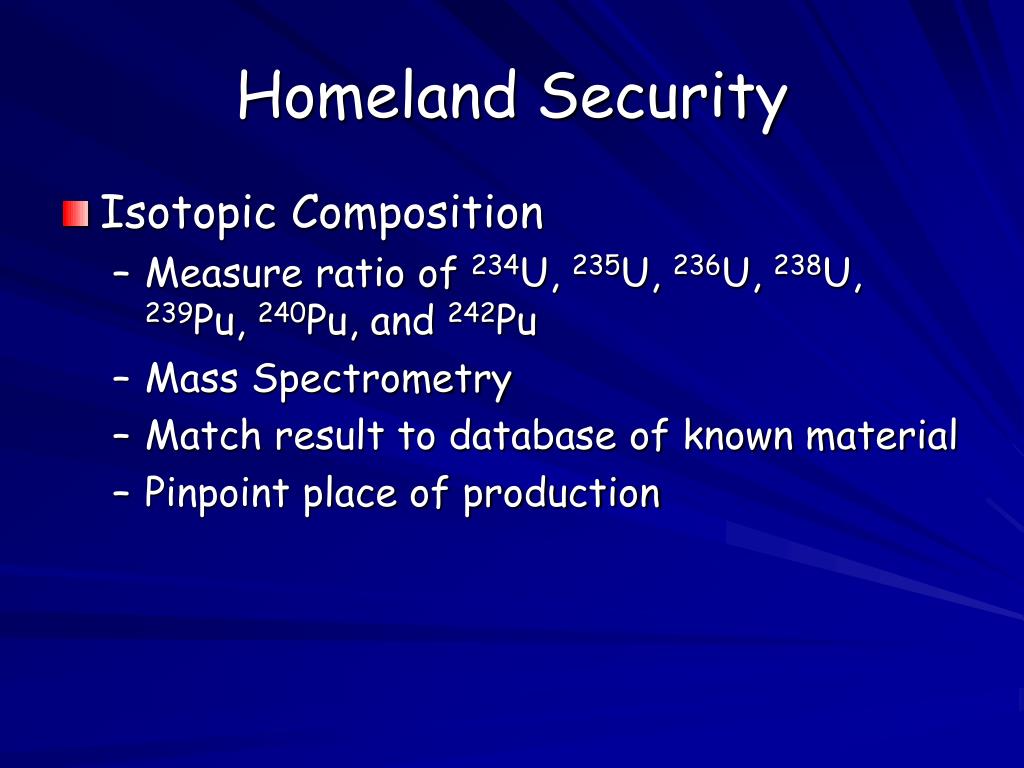 Homeland Security

Isotopic Composition
– Measure ratio of $^{234}U$, $^{235}U$, $^{236}U$, $^{238}U$, $^{239}Pu$, $^{240}Pu$, and $^{242}Pu$
– Mass Spectrometry
– Match result to database of known material
– Pinpoint place of production